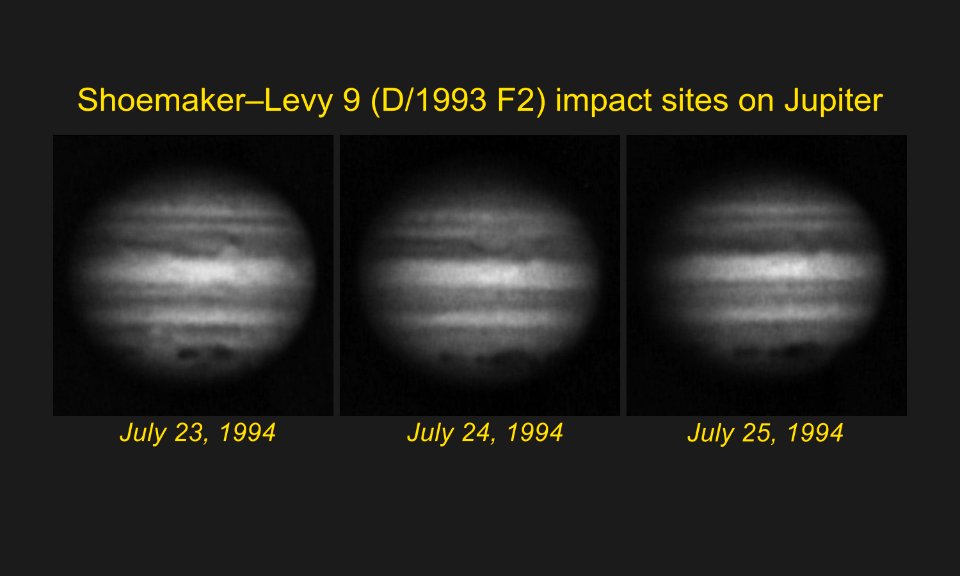 Shoemaker–Levy 9 (D/1993 F2) impact sites on Jupiter

July 23, 1994

July 24, 1994

July 25, 1994